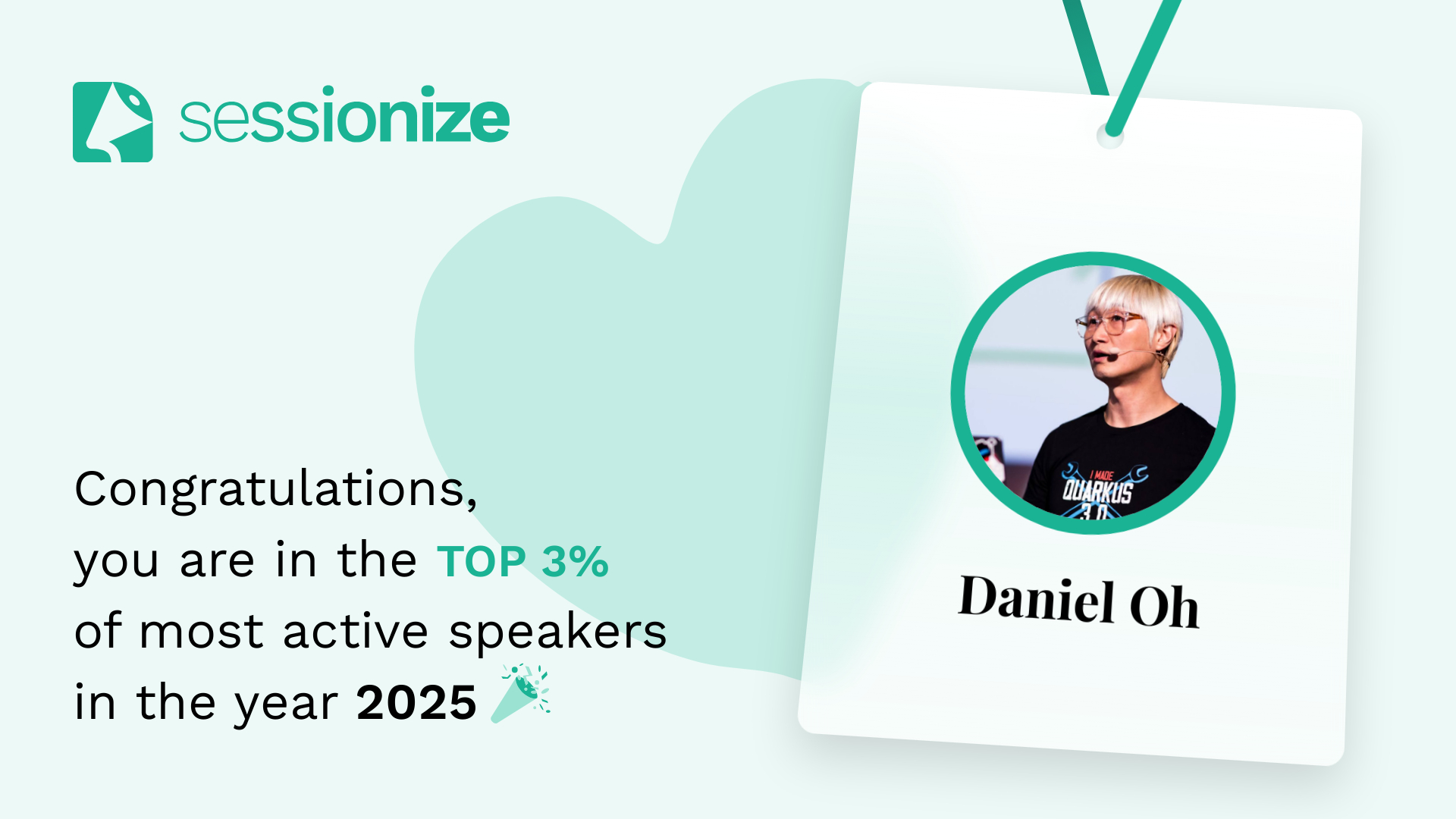 sessionize

Congratulations,
you are in the TOP 3%
of most active speakers
in the year 2025

I MADE
QUARKUS
3.0

Daniel Oh